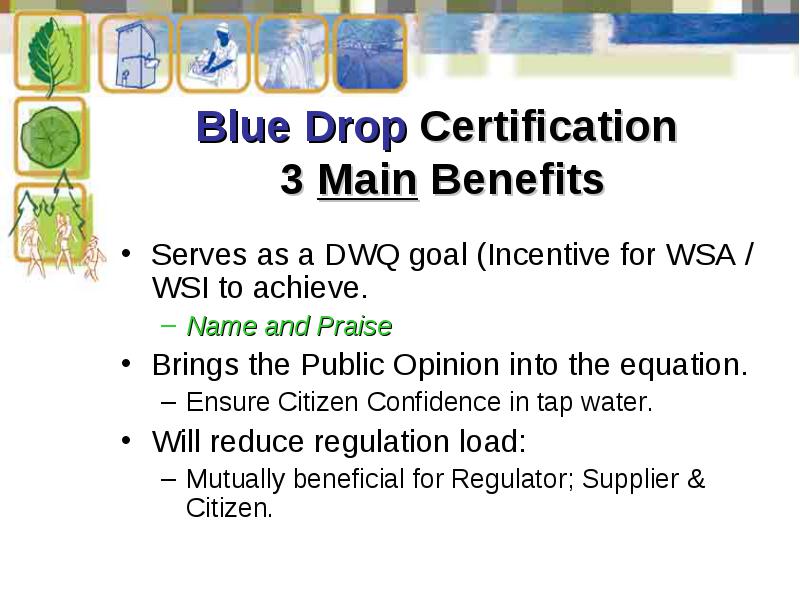 Blue Drop Certification
3 Main Benefits

• Serves as a DWQ goal (Incentive for WSA / WSI to achieve.
– Name and Praise
• Brings the Public Opinion into the equation.
– Ensure Citizen Confidence in tap water.
• Will reduce regulation load:
– Mutually beneficial for Regulator; Supplier & Citizen.